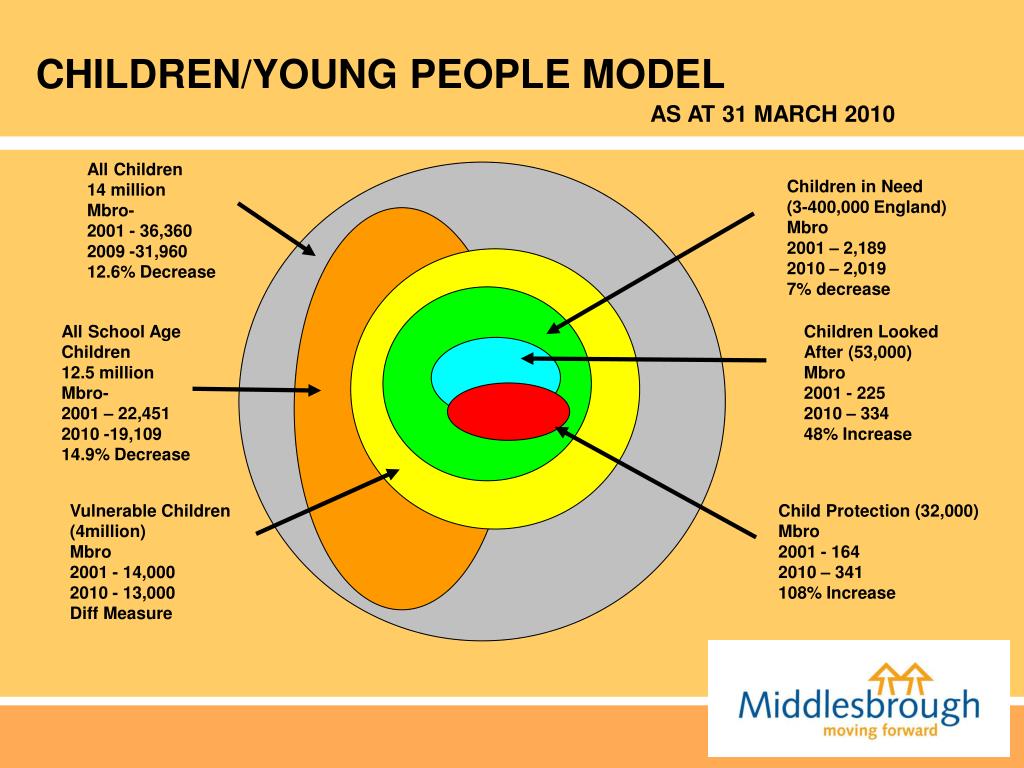 CHILDREN/YOUNG PEOPLE MODEL

AS AT 31 MARCH 2010

All Children
14 million
Mbro-
2001 - 36,360
2009 -31,960
12.6% Decrease

All School Age Children
12.5 million
Mbro-
2001 – 22,451
2010 -19,109
14.9% Decrease

Vulnerable Children (4million)
Mbro
2001 - 14,000
2010 - 13,000
Diff Measure

Children in Need
(3-400,000 England)
Mbro
2001 – 2,189
2010 – 2,019
7% decrease

Children Looked After (53,000)
Mbro
2001 - 225
2010 – 334
48% Increase

Child Protection (32,000)
Mbro
2001 - 164
2010 – 341
108% Increase

Middlesbrough
moving forward